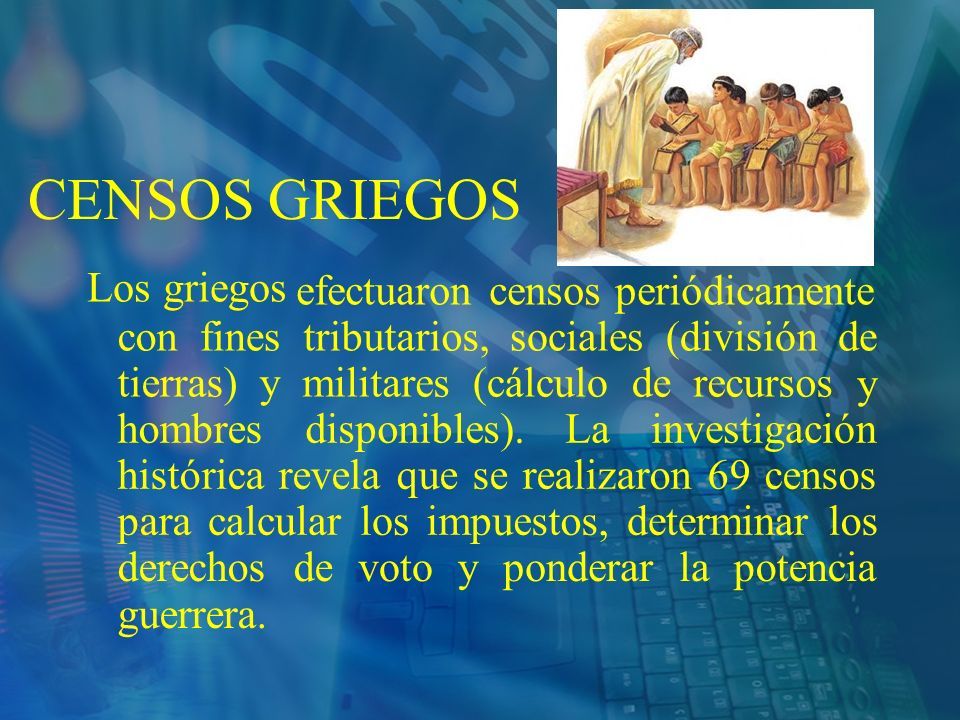 CENSOS GRIEGOS

Los griegos efectuaron censos periódicamente con fines tributarios, sociales (división de tierras) y militares (cálculo de recursos y hombres disponibles). La investigación histórica revela que se realizaron 69 censos para calcular los impuestos, determinar los derechos de voto y ponderar la potencia guerrera.